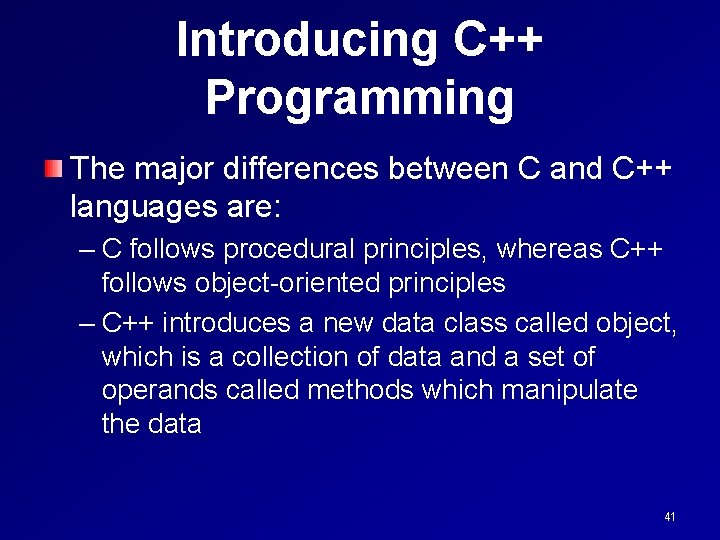 Introducing C++ Programming

The major differences between C and C++ languages are:

– C follows procedural principles, whereas C++ follows object-oriented principles

– C++ introduces a new data class called object, which is a collection of data and a set of operands called methods which manipulate the data

41